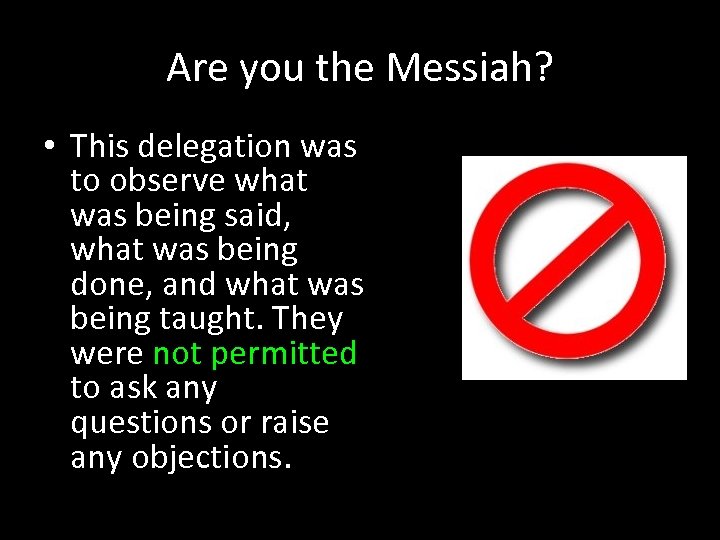 Are you the Messiah?

• This delegation was to observe what was being said, what was being done, and what was being taught. They were not permitted to ask any questions or raise any objections.